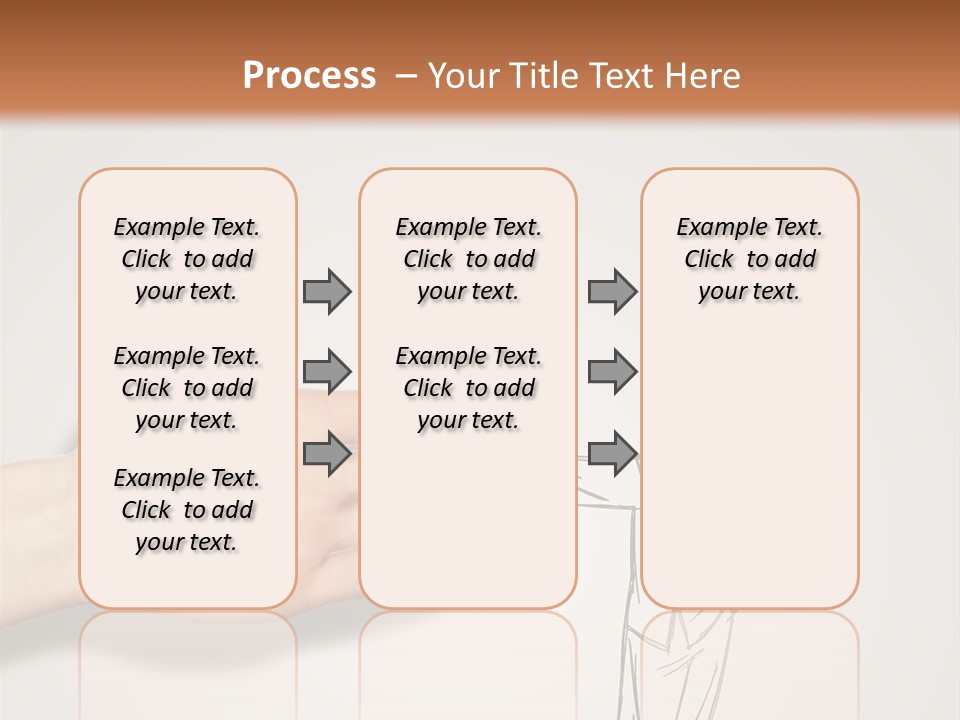 Process – Your Title Text Here

Example Text. Click to add your text.

Example Text. Click to add your text.

Example Text. Click to add your text.

Example Text. Click to add your text.

Example Text. Click to add your text.

Example Text. Click to add your text.